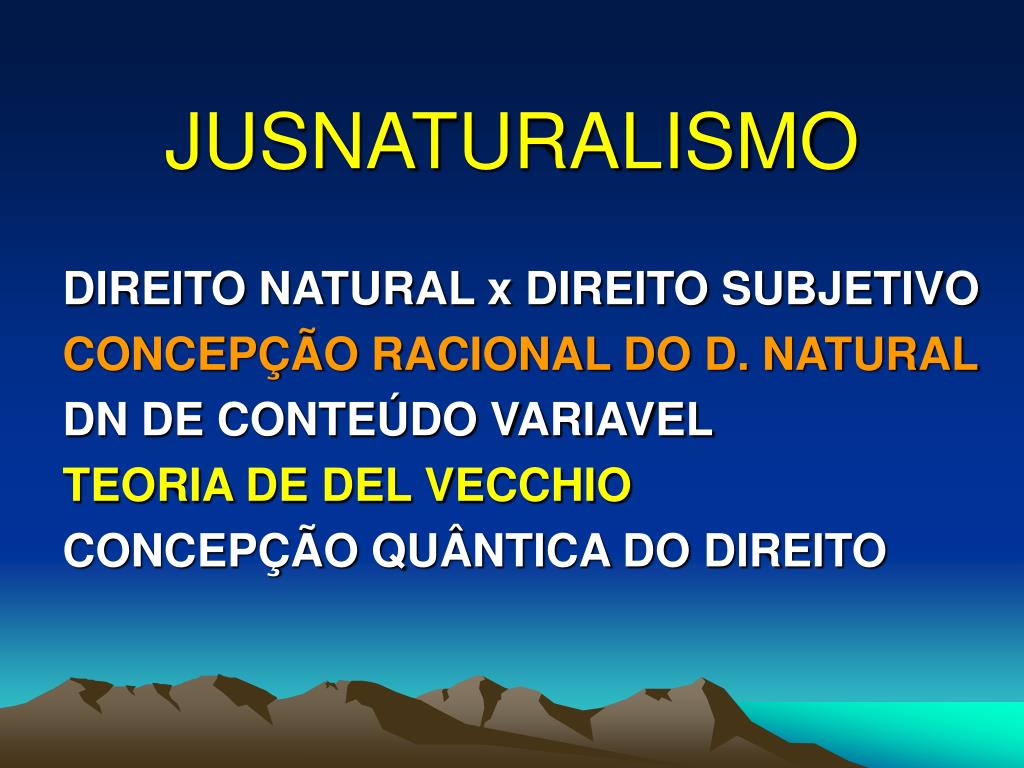 JUSNATURALISMO

DIREITO NATURAL x DIREITO SUBJETIVO
CONCEPÇÃO RACIONAL DO D. NATURAL
DN DE CONTEÚDO VARIAVEL
TEORIA DE DEL VECCHIO
CONCEPÇÃO QUÂNTICA DO DIREITO